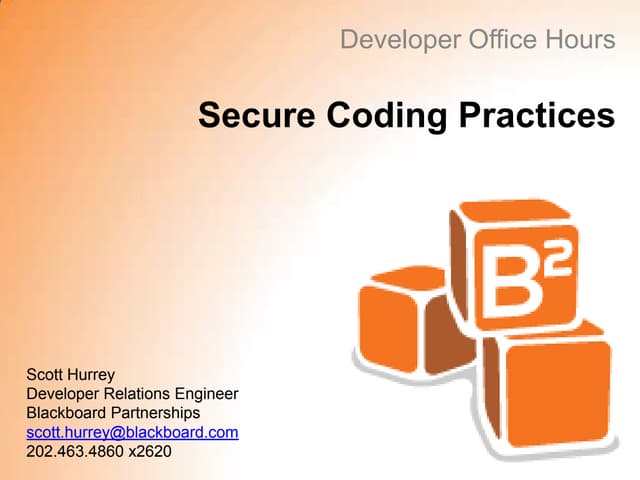 Developer Office Hours

Secure Coding Practices

$B^2$

Scott Hurrey
Developer Relations Engineer
Blackboard Partnerships
scott.hurrey@blackboard.com
202.463.4860 x2620